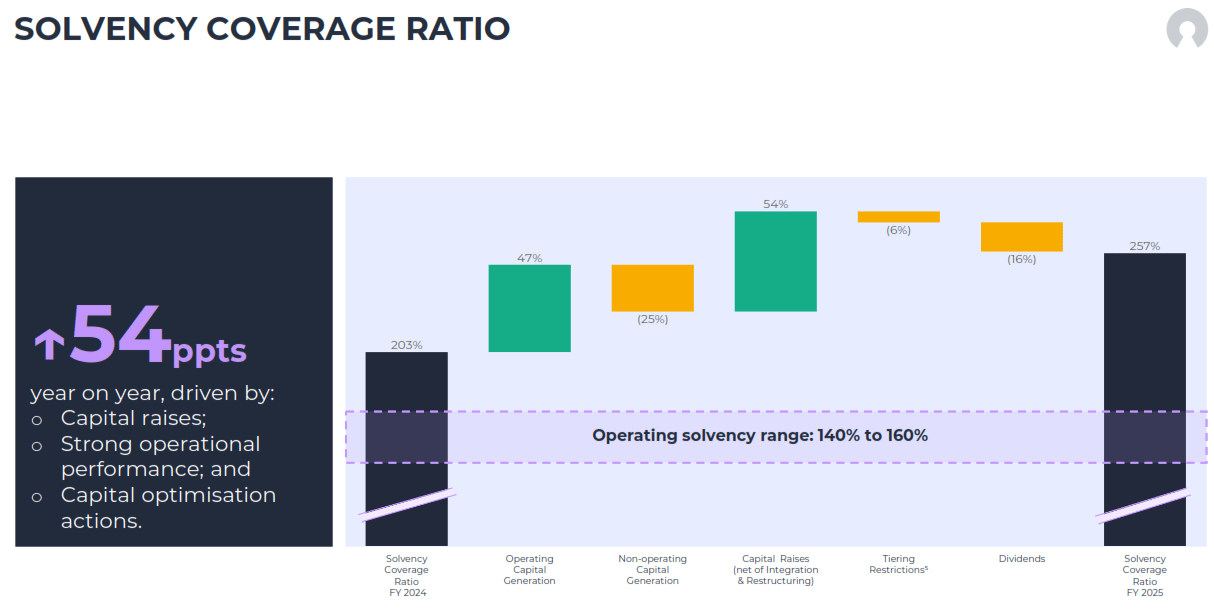 SOLVENCY COVERAGE RATIO

↑54ppts

year on year, driven by:
o Capital raises;
o Strong operational performance; and
o Capital optimisation actions.

203%
47%
(25%)
54%
(6%)
(16%)
257%

Operating solvency range: 140% to 160%

Solvency Coverage Ratio FY 2024

Operating Capital Generation

Non-operating Capital Generation

Capital Raises (net of Integration & Restructuring)

Tiering Restrictions⁵

Dividends

Solvency Coverage Ratio FY 2025